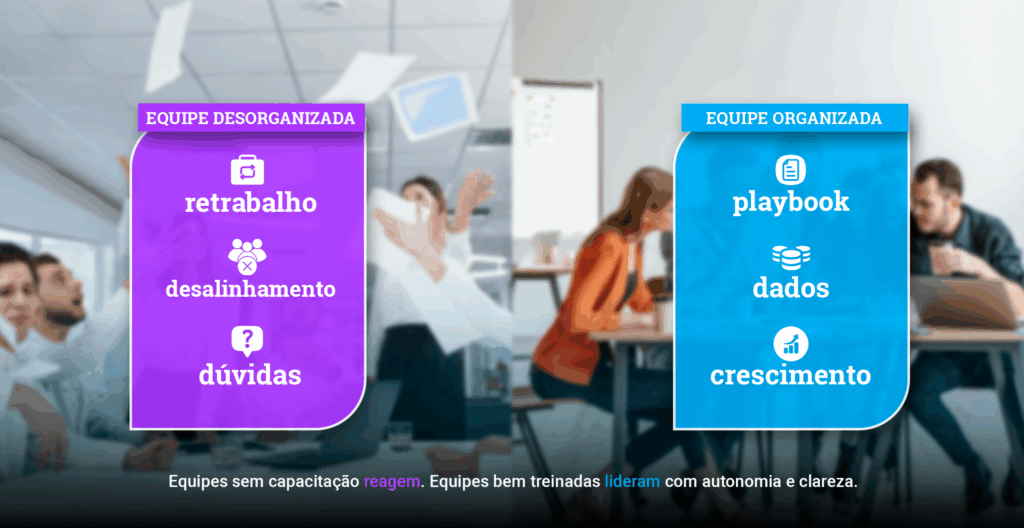 EQUIPE DESORGANIZADA

retrabalho

desalinhamento

dúvidas

EQUIPE ORGANIZADA

playbook

dados

crescimento

Equipes sem capacitação reagem. Equipes bem treinadas lideram com autonomia e clareza.